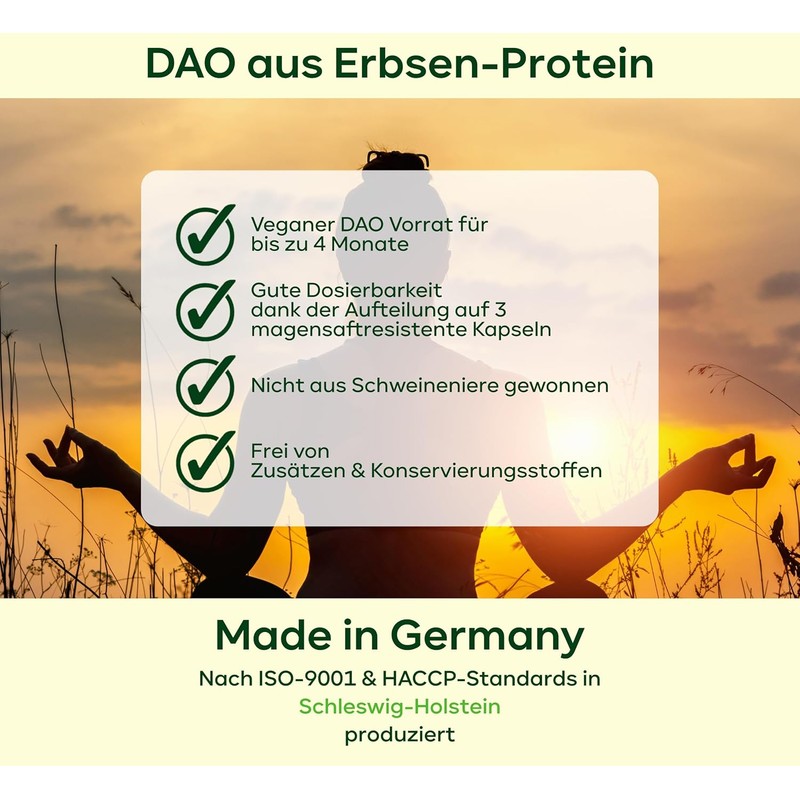 DAO aus Erbsen-Protein

Veganer DAO Vorrat für bis zu 4 Monate

Gute Dosierbarkeit dank der Aufteilung auf 3 magensaftresistente Kapseln

Nicht aus Schweineniere gewonnen

Frei von Zusätzen & Konservierungsstoffen

Made in Germany

Nach ISO-9001 & HACCP-Standards in Schleswig-Holstein produziert